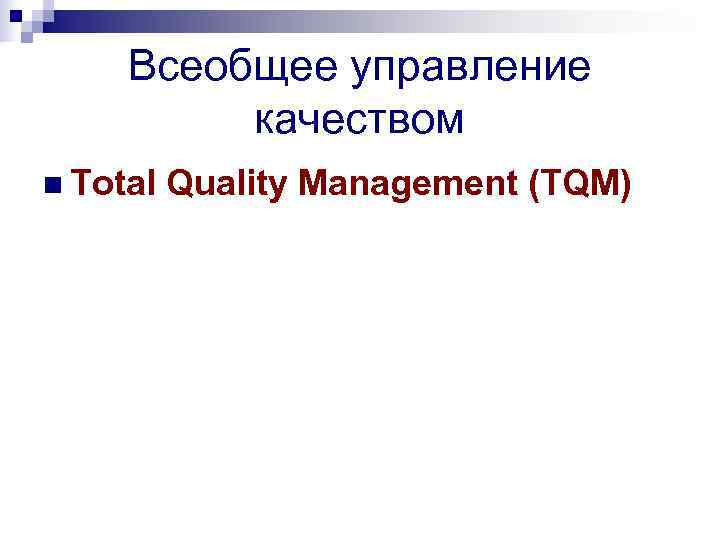 Всеобщее управление качеством

Total Quality Management (TQM)